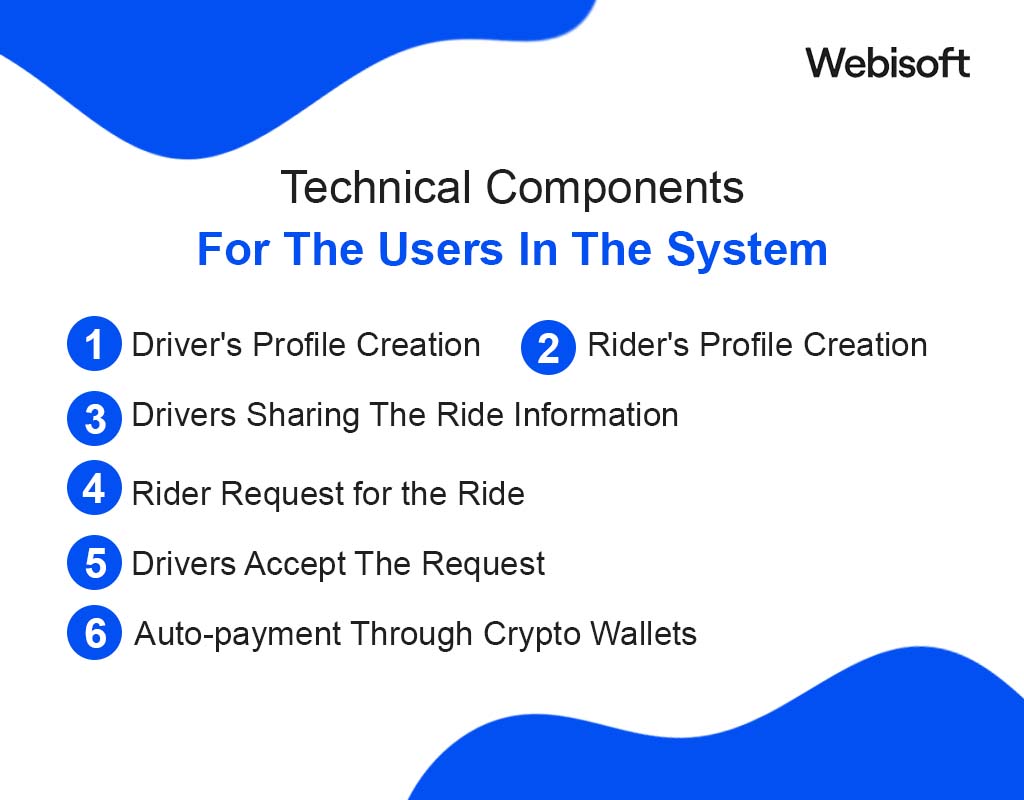 Webisoft

Technical Components
For The Users In The System

1 Driver's Profile Creation

2 Rider's Profile Creation

3 Drivers Sharing The Ride Information

4 Rider Request for the Ride

5 Drivers Accept The Request

6 Auto-payment Through Crypto Wallets